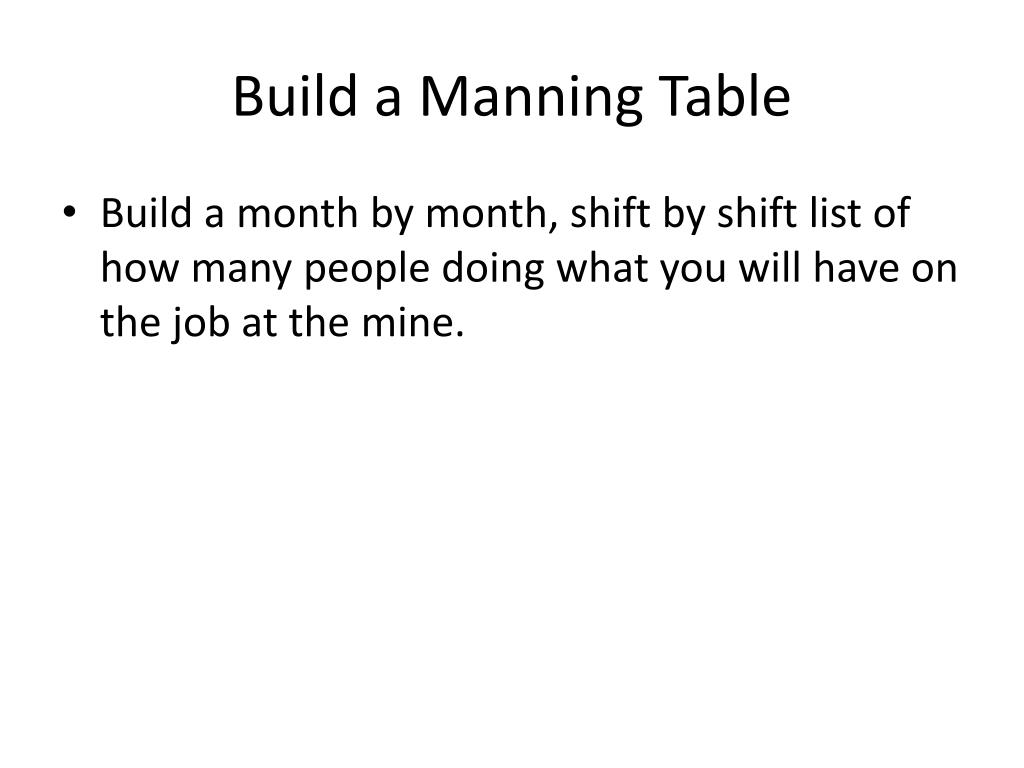 Build a Manning Table

• Build a month by month, shift by shift list of how many people doing what you will have on the job at the mine.